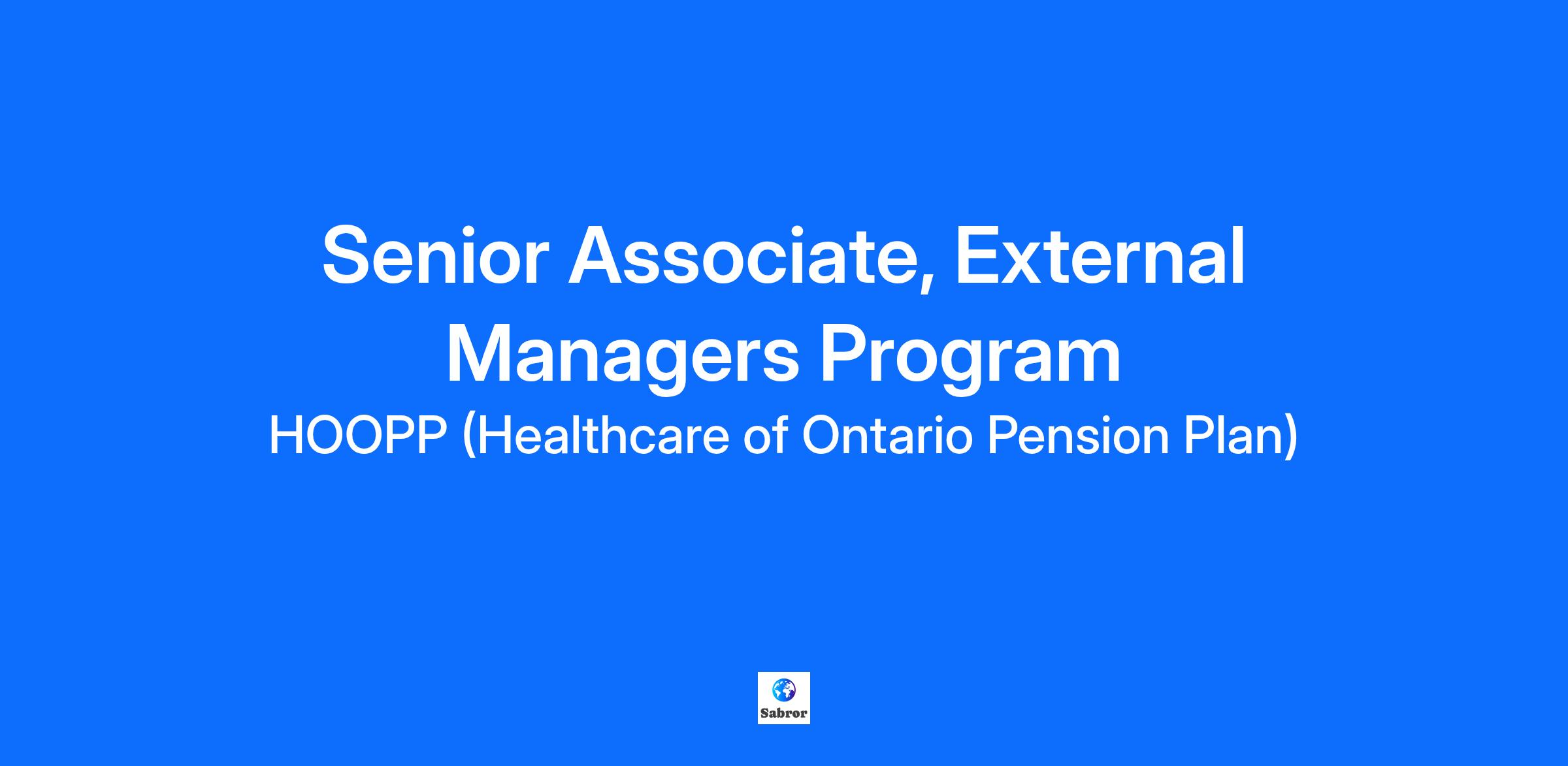 Senior Associate, External Managers Program

HOOPP (Healthcare of Ontario Pension Plan)

Sabror